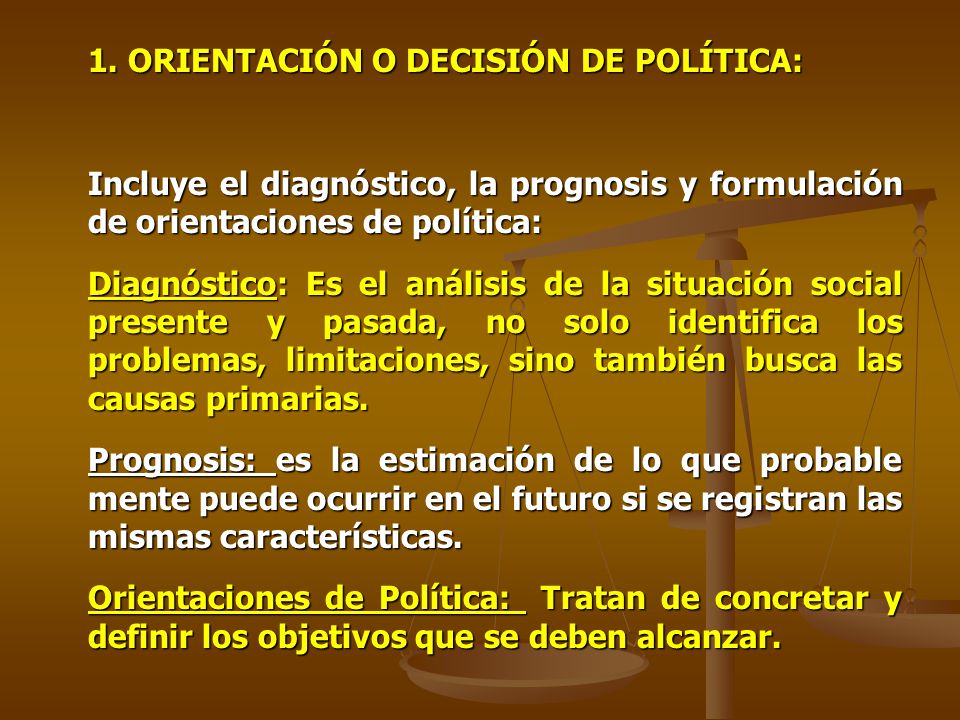 1. ORIENTACIÓN O DECISIÓN DE POLÍTICA:

Incluye el diagnóstico, la prognosis y formulación de orientaciones de política:

Diagnóstico: Es el análisis de la situación social presente y pasada, no solo identifica los problemas, limitaciones, sino también busca las causas primarias.

Prognosis: es la estimación de lo que probable mente puede ocurrir en el futuro si se registran las mismas características.

Orientaciones de Política: Tratan de concretar y definir los objetivos que se deben alcanzar.